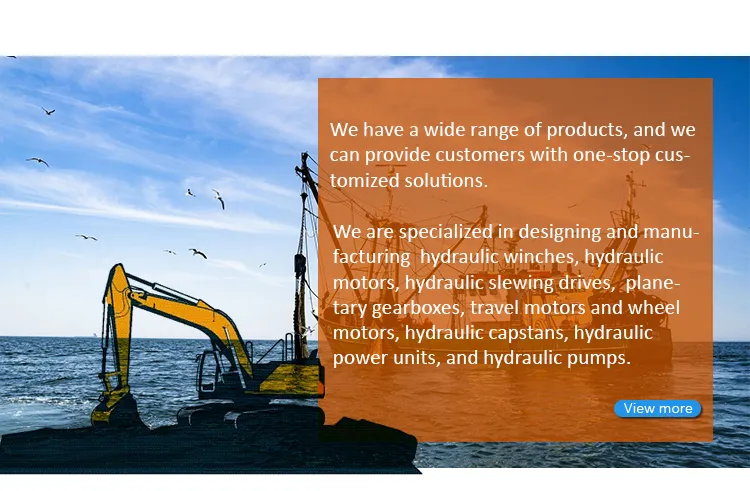 We have a wide range of products, and we can provide customers with one-stop customized solutions.

We are specialized in designing and manufacturing hydraulic winches, hydraulic motors, hydraulic slewing drives, planetary gearboxes, travel motors and wheel motors, hydraulic capstans, hydraulic power units, and hydraulic pumps.

View more